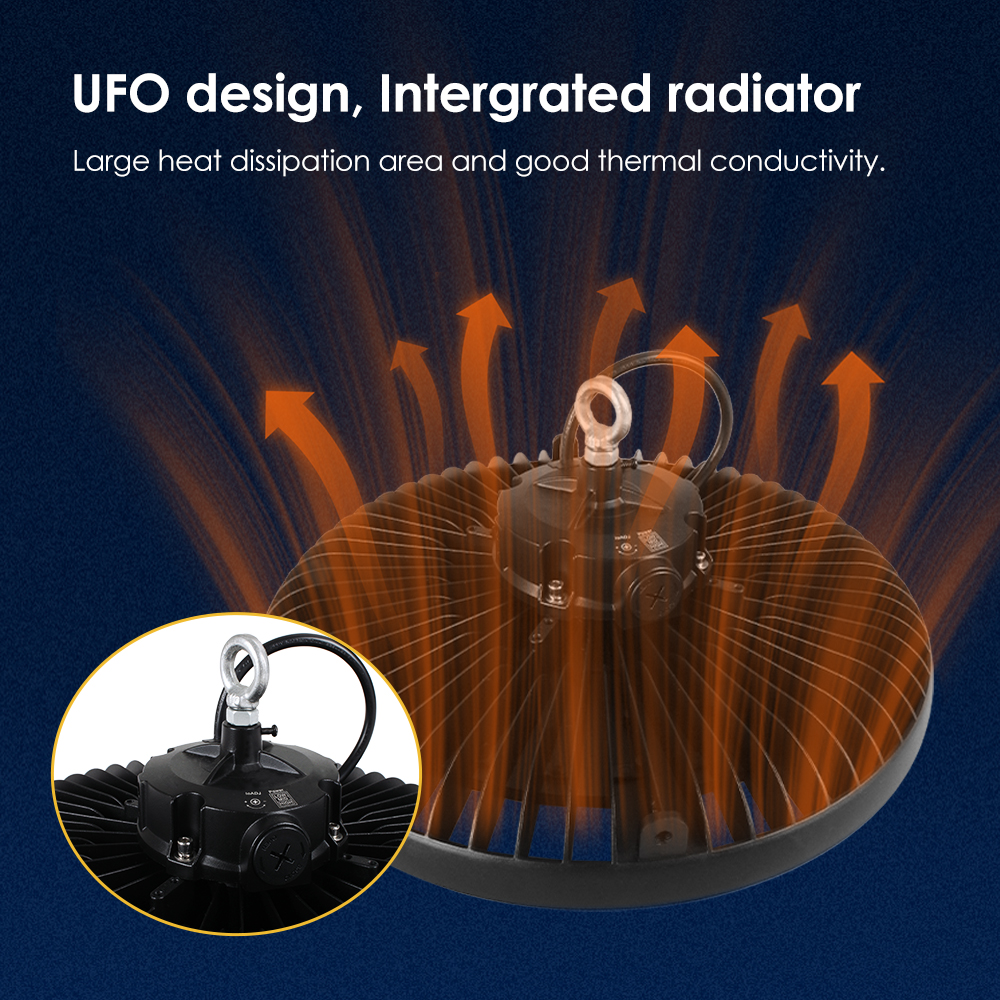 UFO design, Intergrated radiator

Large heat dissipation area and good thermal conductivity.